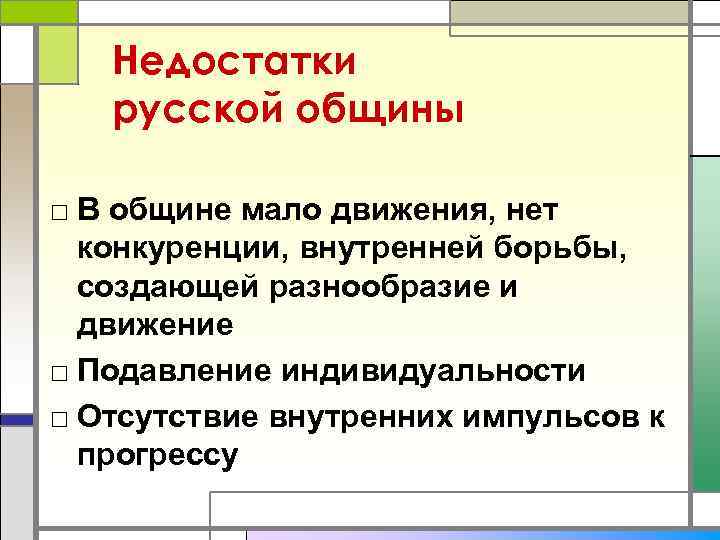 Недостатки русской общины

□ В общине мало движения, нет конкуренции, внутренней борьбы, создающей разнообразие и движение

□ Подавление индивидуальности

□ Отсутствие внутренних импульсов к прогрессу